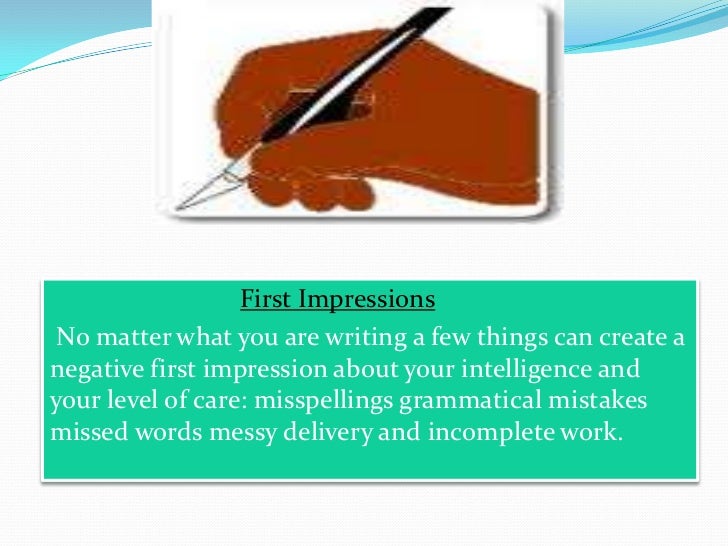 First Impressions

No matter what you are writing a few things can create a negative first impression about your intelligence and your level of care: misspellings grammatical mistakes missed words messy delivery and incomplete work.